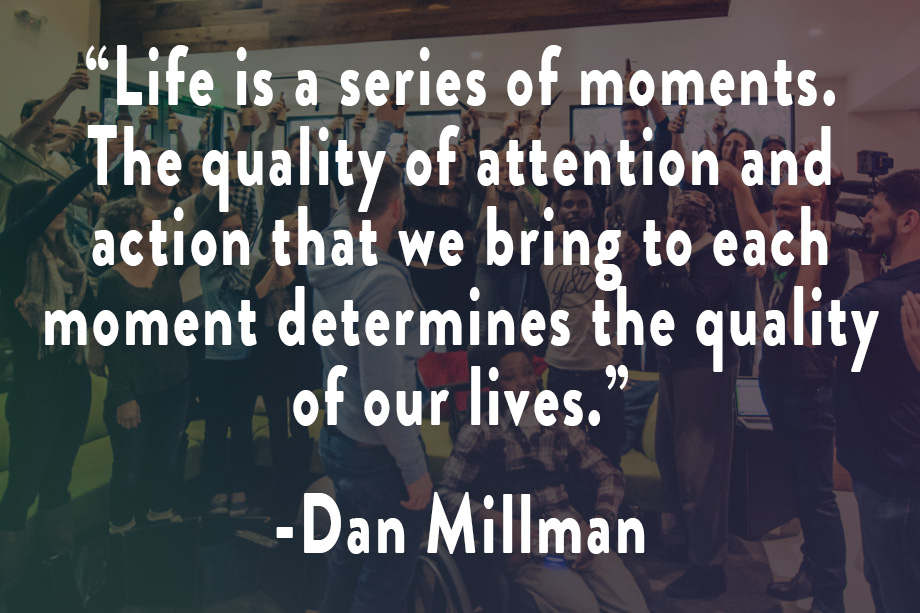 “Life is a series of moments. The quality of attention and action that we bring to each moment determines the quality of our lives.”

-Dan Millman